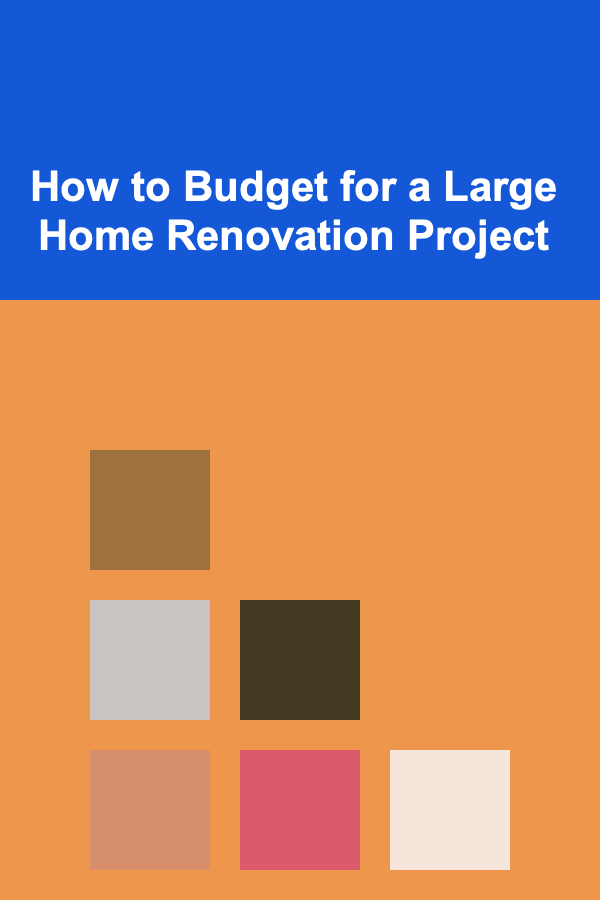 How to Budget for a Large Home Renovation Project